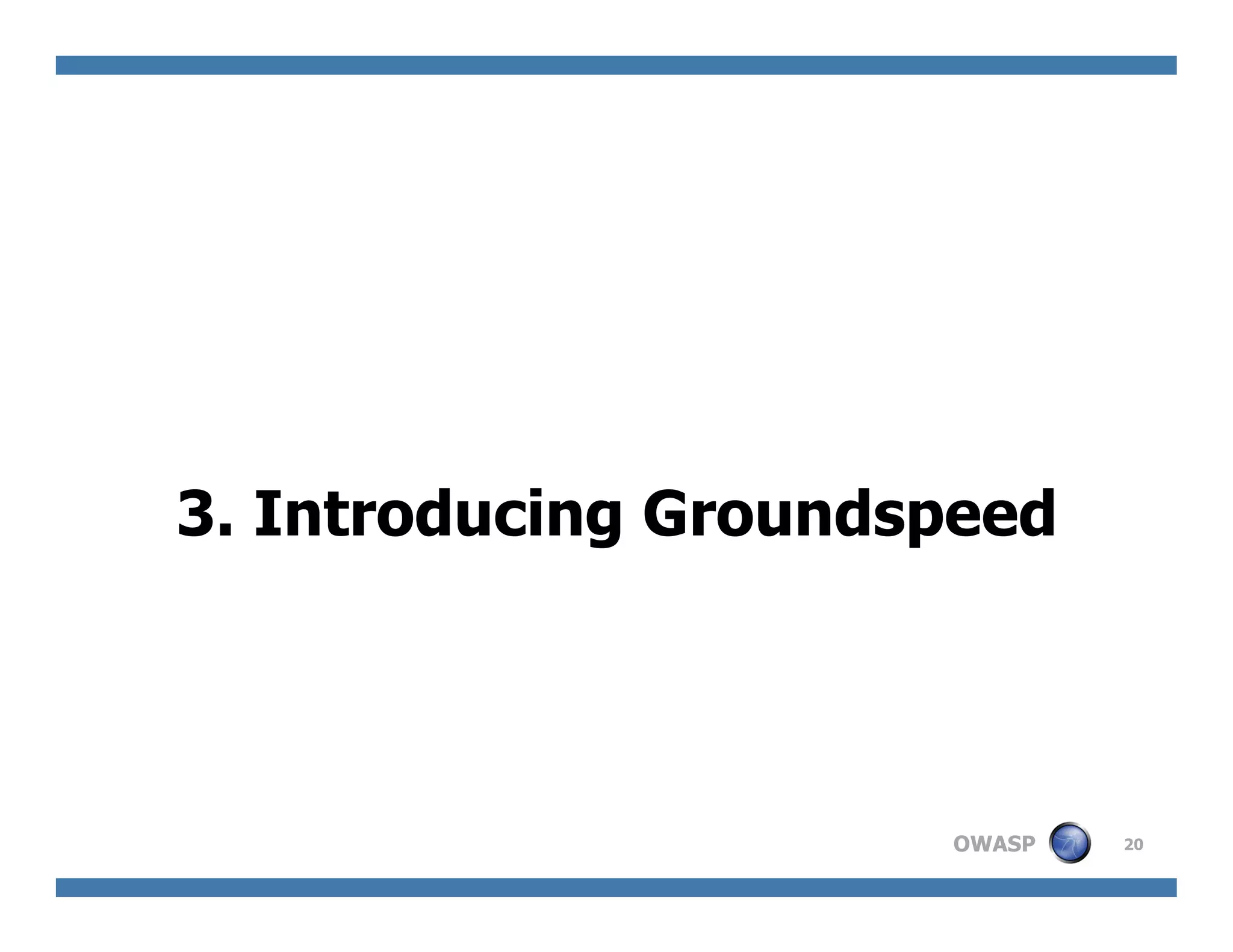 3. Introducing Groundspeed

OWASP 20